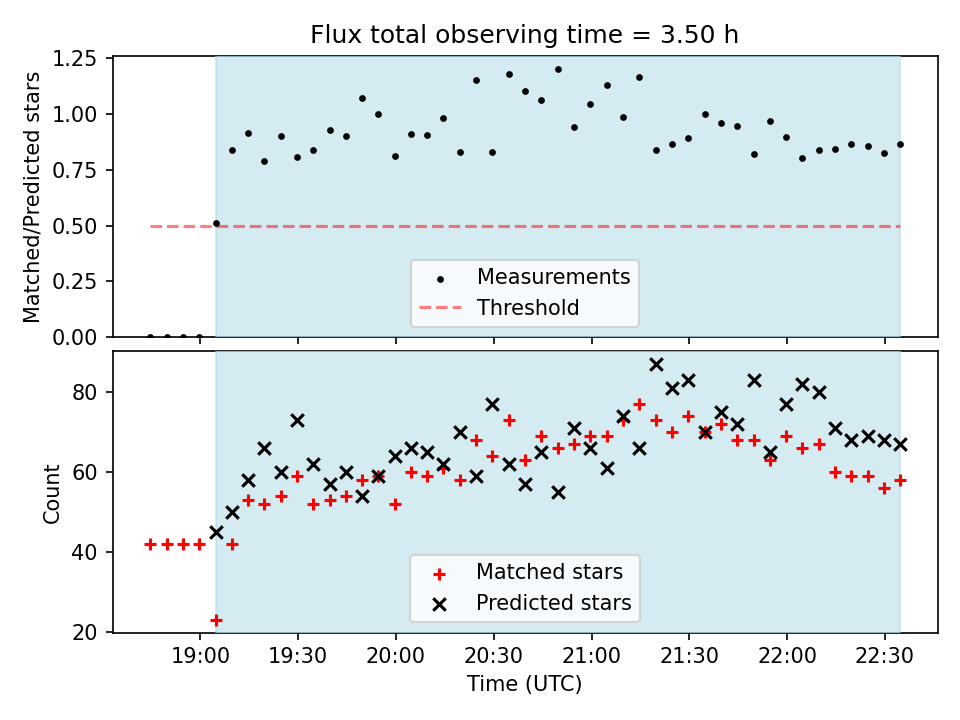 Flux total observing time = 3.50 h

Matched/Predicted stars

1.25
1.00
0.75
0.50
0.25
0.00

Measurements
Threshold

Count

80
60
40
20

Matched stars
Predicted stars

19:00
19:30
20:00
20:30
21:00
21:30
22:00
22:30

Time (UTC)